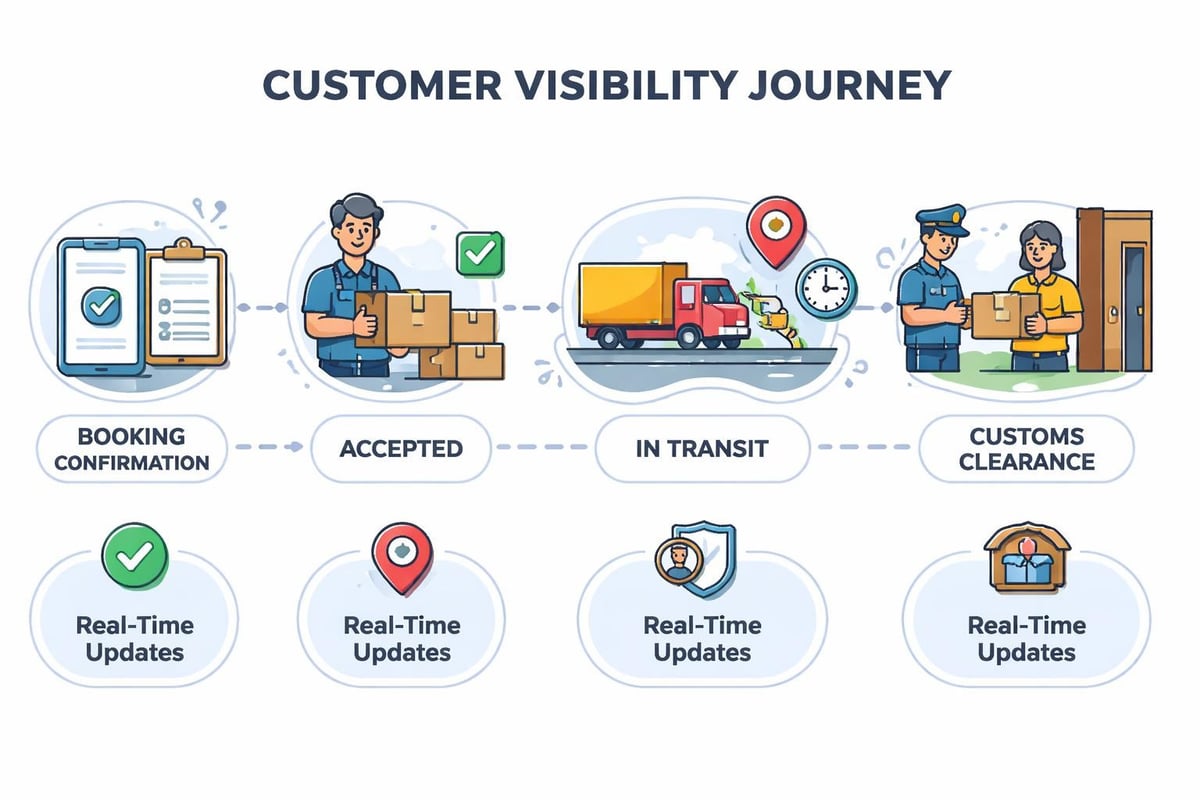 CUSTOMER VISIBILITY JOURNEY

BOOKING CONFIRMATION

ACCEPTED

IN TRANSIT

CUSTOMS CLEARANCE

Real-Time Updates

Real-Time Updates

Real-Time Updates

Real-Time Updates